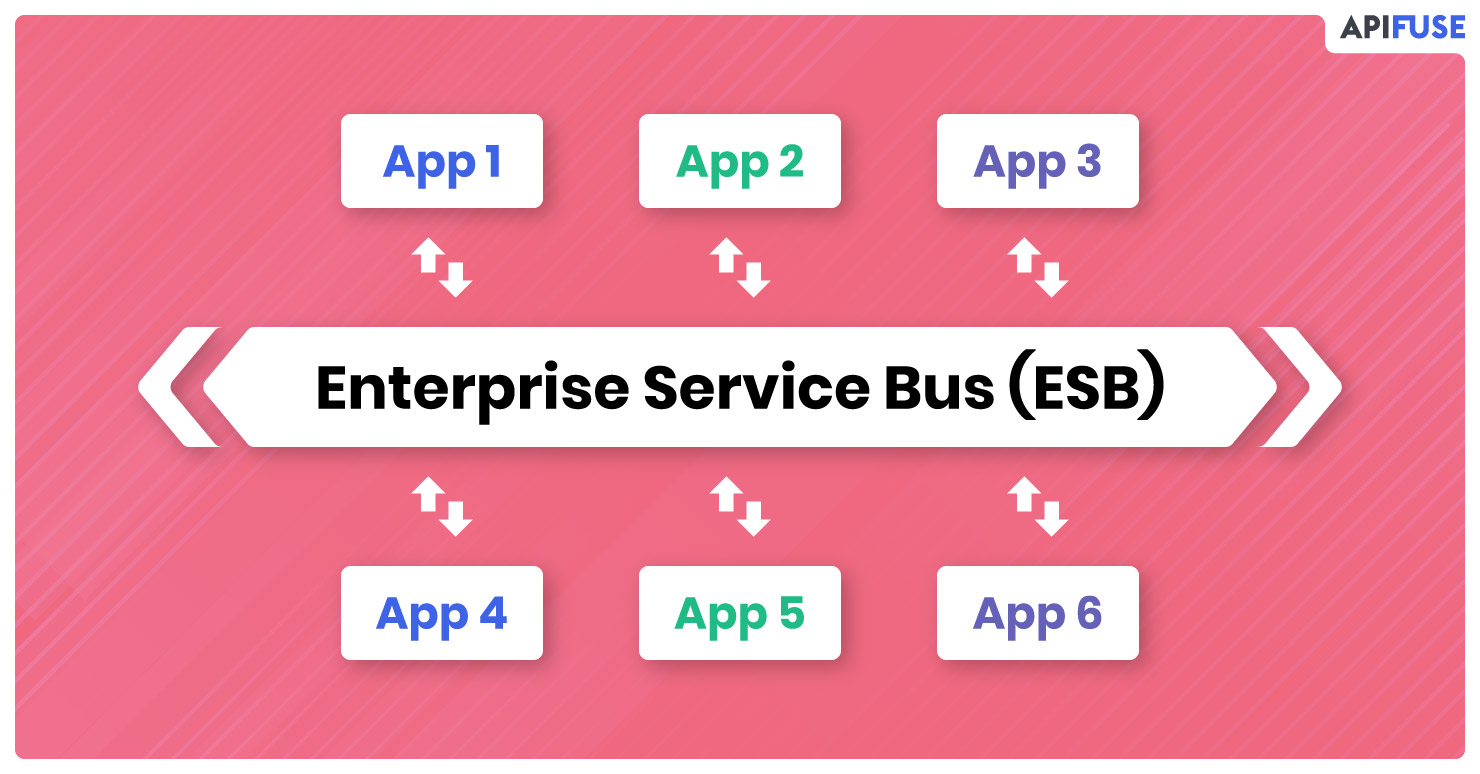 APIFUSE

App 1

App 2

App 3

Enterprise Service Bus (ESB)

App 4

App 5

App 6